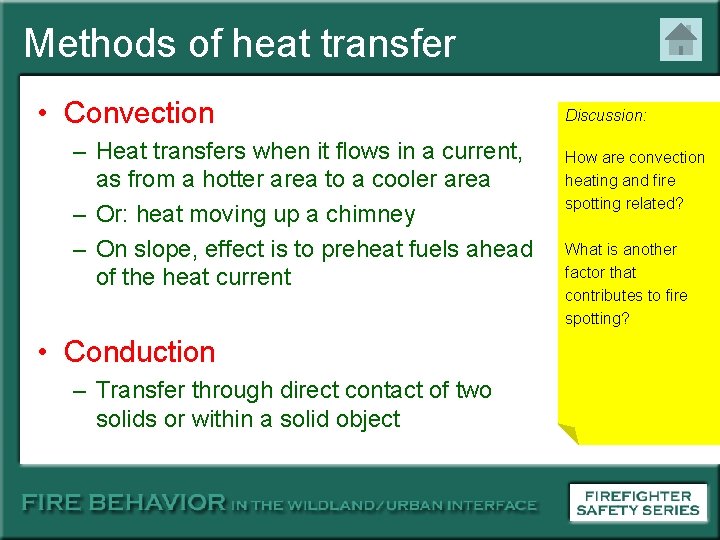 Methods of heat transfer

• Convection
– Heat transfers when it flows in a current, as from a hotter area to a cooler area
– Or: heat moving up a chimney
– On slope, effect is to preheat fuels ahead of the heat current

• Conduction
– Transfer through direct contact of two solids or within a solid object

Discussion:

How are convection heating and fire spotting related?

What is another factor that contributes to fire spotting?

FIRE BEHAVIOR IN THE WILDLAND/URBAN INTERFACE

FIREFIGHTER SAFETY SERIES